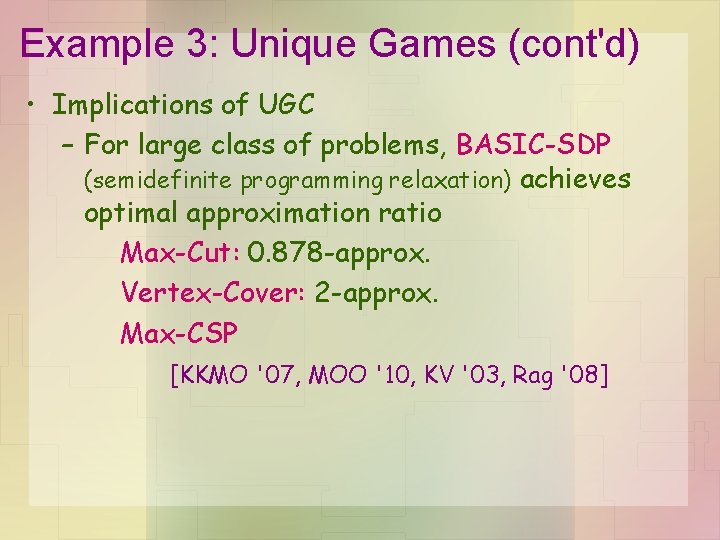 Example 3: Unique Games (cont'd)

• Implications of UGC
– For large class of problems, BASIC-SDP (semidefinite programming relaxation) achieves optimal approximation ratio
Max-Cut: 0.878-approx.
Vertex-Cover: 2-approx.
Max-CSP
[KKMO '07, MOO '10, KV '03, Rag '08]